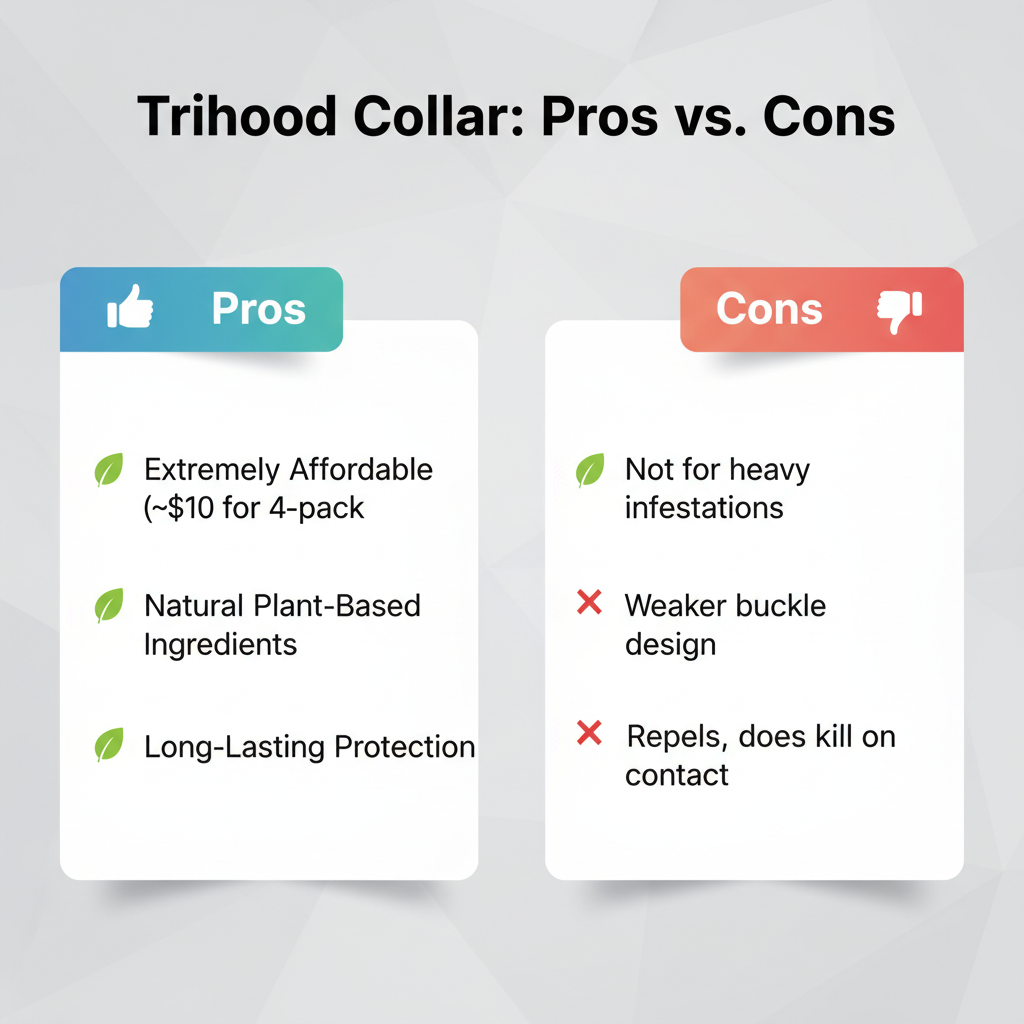 Trihood Collar: Pros vs. Cons

Pros

Extremely Affordable (~$10 for 4-pack

Natural Plant-Based Ingredients

Long-Lasting Protection

Cons

Not for heavy infestations

Weaker buckle design

Repels, does kill on contact